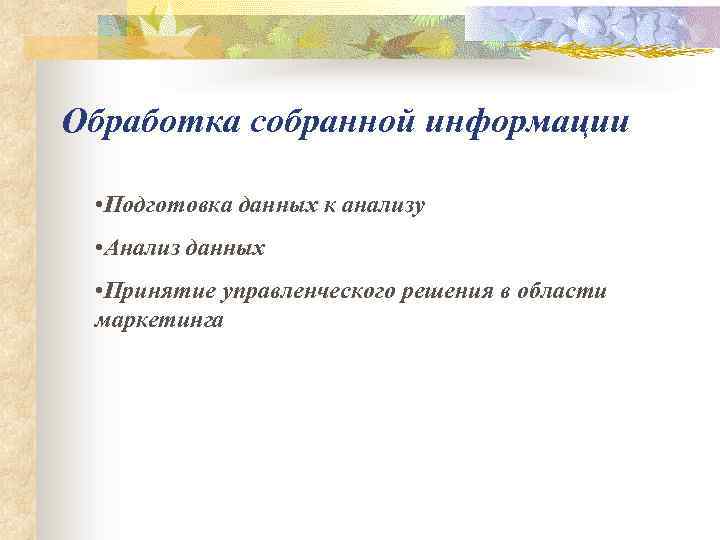 Обработка собранной информации

•Подготовка данных к анализу

•Анализ данных

•Принятие управленческого решения в области маркетинга